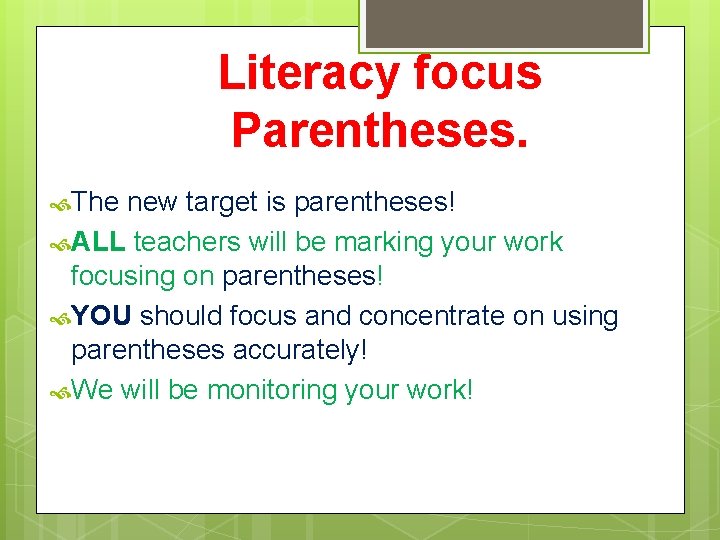 Literacy focus Parentheses.

The new target is parentheses!

ALL teachers will be marking your work focusing on parentheses!

YOU should focus and concentrate on using parentheses accurately!

We will be monitoring your work!